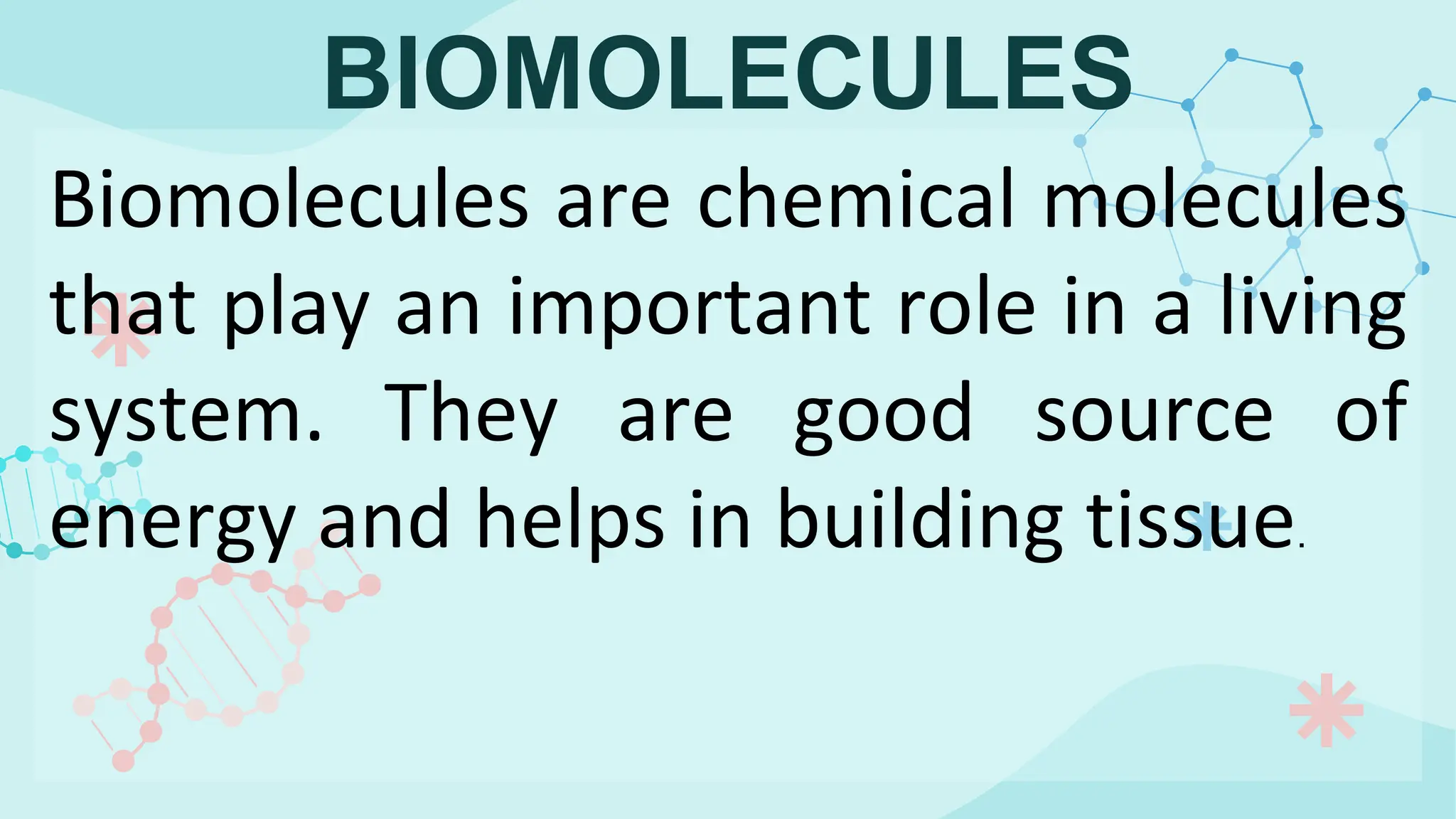 BIOMOLECULES

Biomolecules are chemical molecules that play an important role in a living system. They are good source of energy and helps in building tissue.